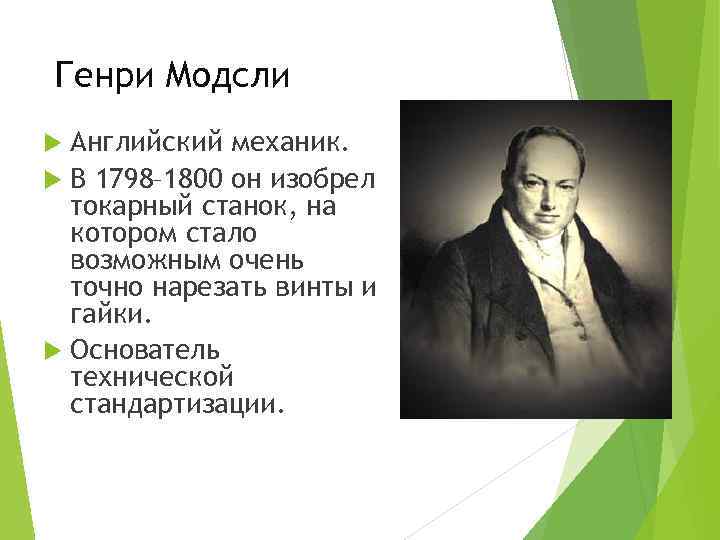 Генри Модсли

Английский механик.

В 1798–1800 он изобрел токарный станок, на котором стало возможным очень точно нарезать винты и гайки.

Основатель технической стандартизации.